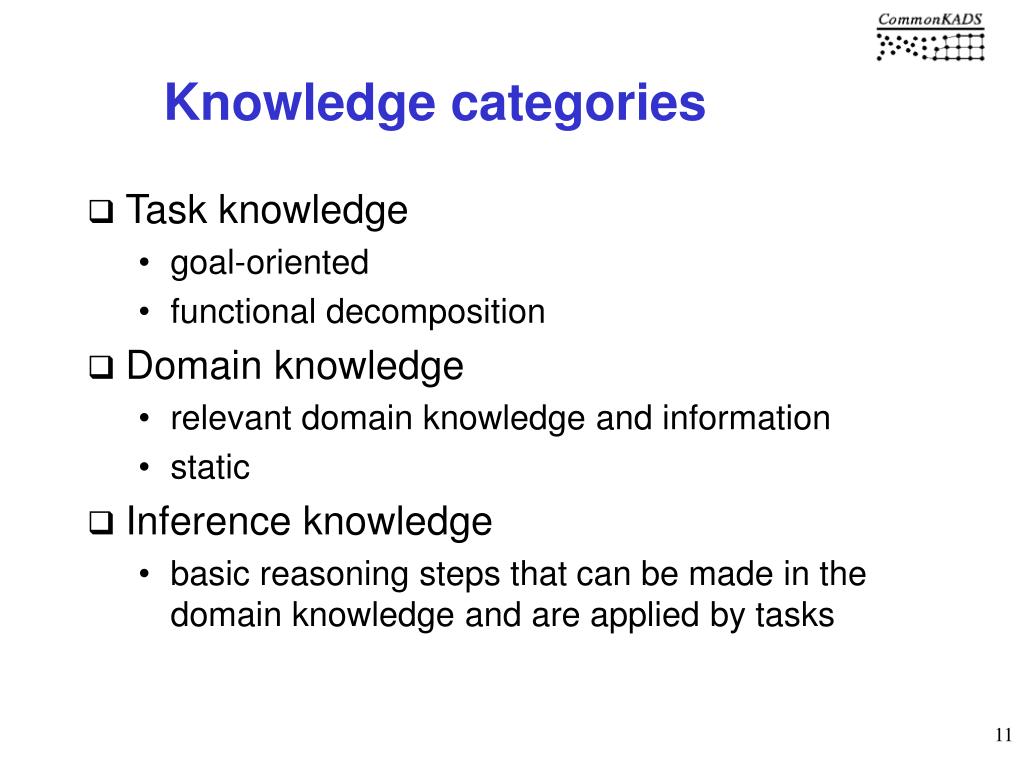 CommonKADS

Knowledge categories

❑ Task knowledge
• goal-oriented
• functional decomposition

❑ Domain knowledge
• relevant domain knowledge and information
• static

❑ Inference knowledge
• basic reasoning steps that can be made in the domain knowledge and are applied by tasks

11